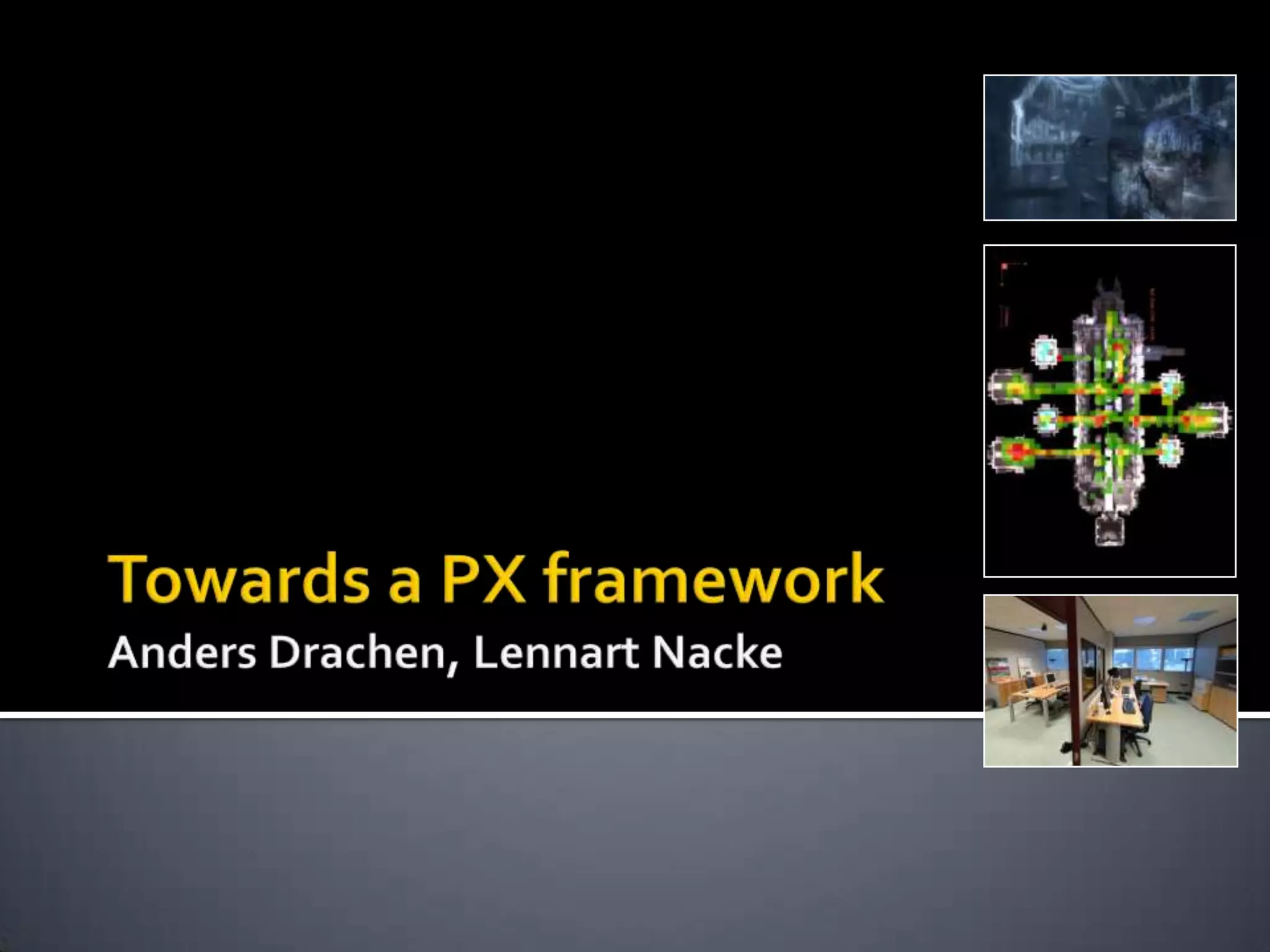 Towards a PX framework
Anders Drachen, Lennart Nacke